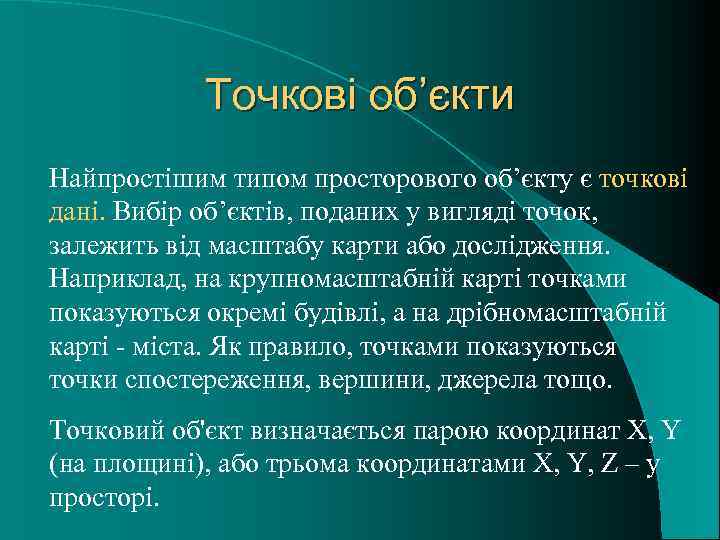 Точкові об’єкти

Найпростішим типом просторового об’єкту є точкові дані. Вибір об’єктів, поданих у вигляді точок, залежить від масштабу карти або дослідження. Наприклад, на крупномасштабній карті точками показуються окремі будівлі, а на дрібномасштабній карті - міста. Як правило, точками показуються точки спостереження, вершини, джерела тощо.

Точковий об'єкт визначається парою координат X, Y (на площині), або трьома координатами X, Y, Z – у просторі.